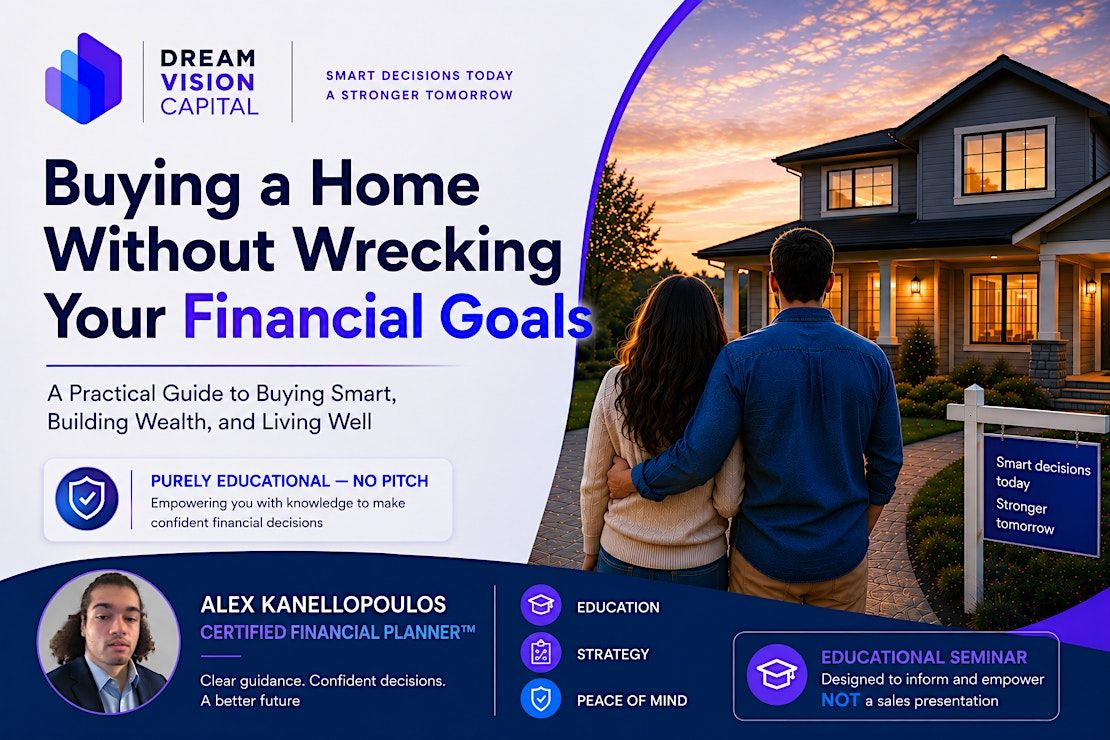 DREAM VISION CAPITAL

SMART DECISIONS TODAY
A STRONGER TOMORROW

Buying a Home Without Wrecking Your Financial Goals

A Practical Guide to Buying Smart, Building Wealth, and Living Well

PURELY EDUCATIONAL — NO PITCH
Empowering you with knowledge to make confident financial decisions

Smart decisions today
Stronger tomorrow

ALEX KANELLOPOULOS
CERTIFIED FINANCIAL PLANNER™

Clear guidance. Confident decisions. A better future

EDUCATION
STRATEGY
PEACE OF MIND

EDUCATIONAL SEMINAR
Designed to inform and empower
NOT a sales presentation